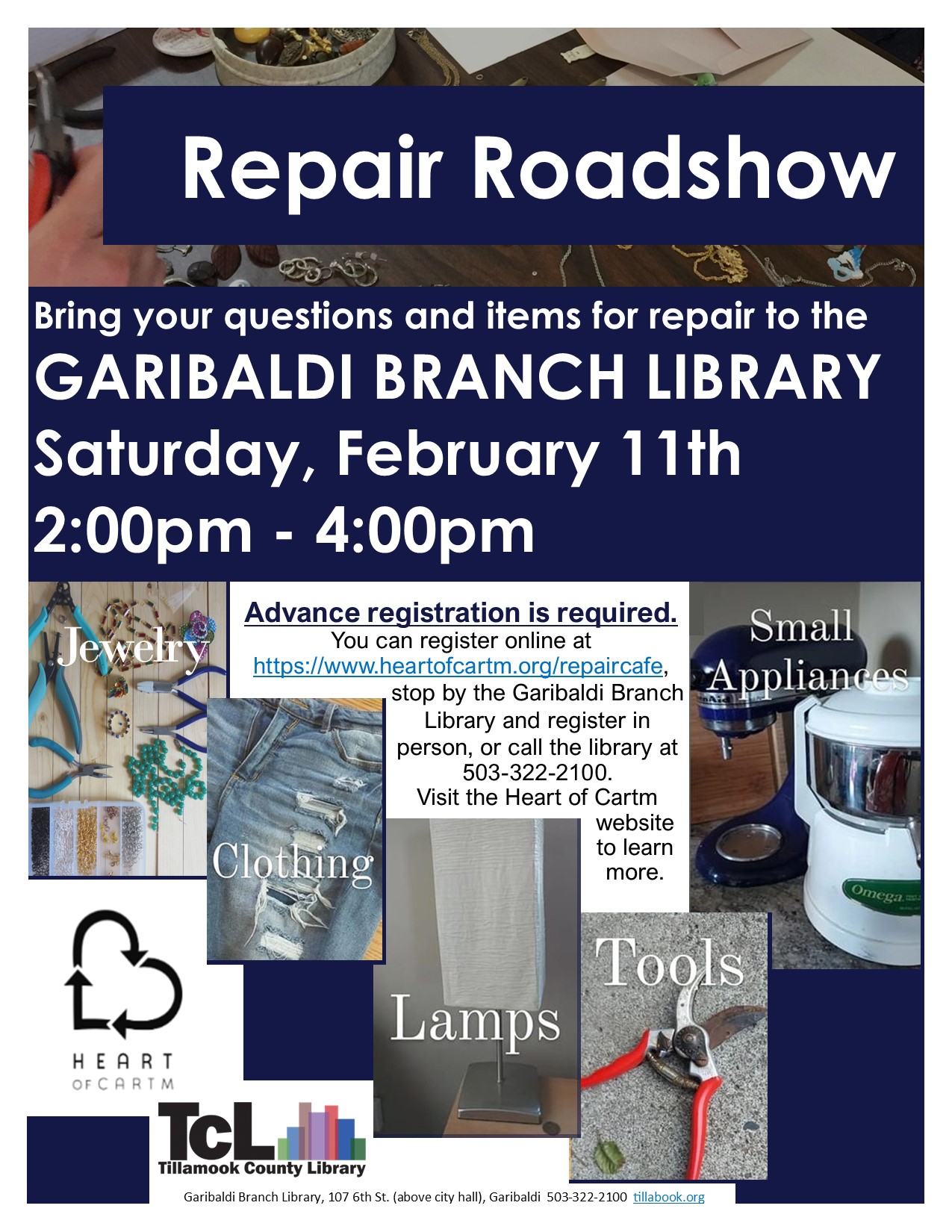 Repair Roadshow

Bring your questions and items for repair to the
GARIBALDI BRANCH LIBRARY
Saturday, February 11th
2:00pm - 4:00pm

Jewelry

Advance registration is required.
You can register online at https://www.heartofcartm.org/repaircafe, stop by the Garibaldi Branch Library and register in person, or call the library at 503-322-2100.
Visit the Heart of Cartm website to learn more.

Small Appliances

Omega

Clothing

Lamps

Tools

HEART OF CARTM

TcL
Tillamook County Library

Garibaldi Branch Library, 107 6th St. (above city hall), Garibaldi 503-322-2100 tillabook.org